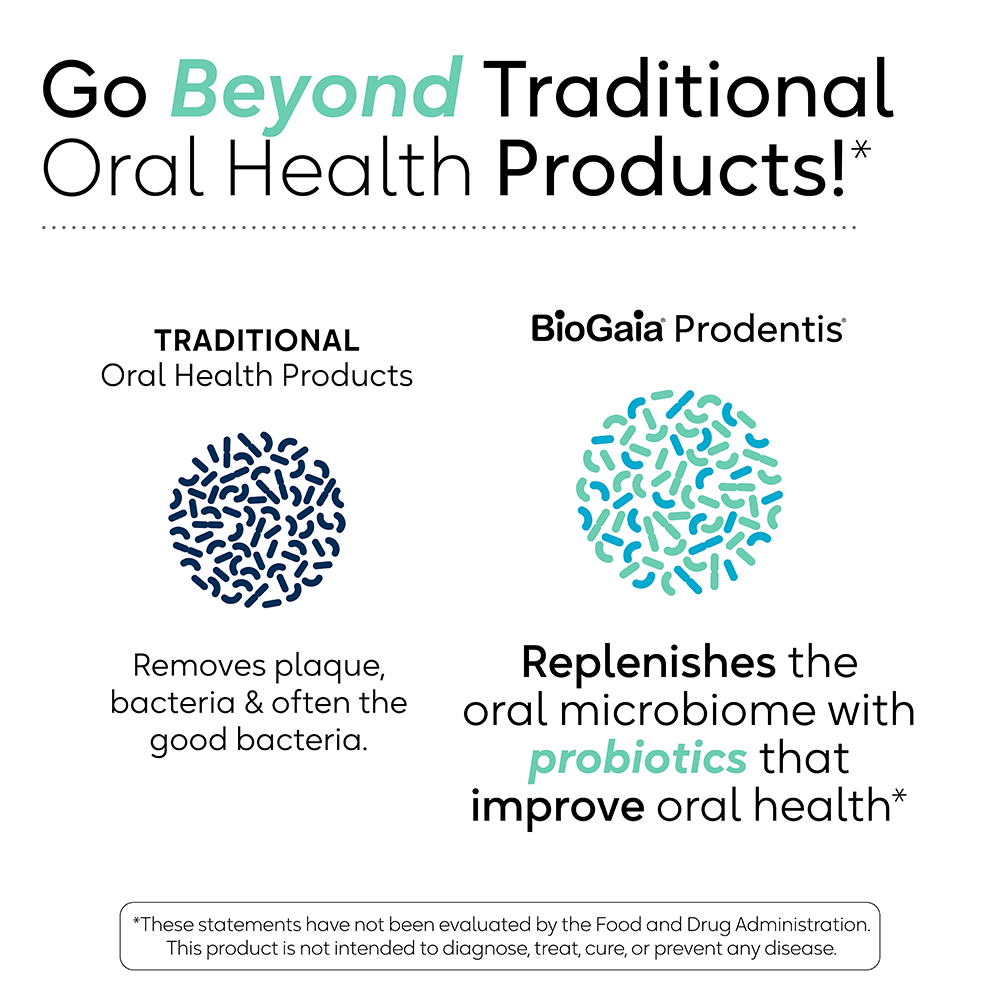 Go Beyond Traditional Oral Health Products!*

TRADITIONAL
Oral Health Products

Removes plaque, bacteria & often the good bacteria.

BioGaia® Prodentis®

Replenishes the oral microbiome with probiotics that improve oral health*

*These statements have not been evaluated by the Food and Drug Administration. This product is not intended to diagnose, treat, cure, or prevent any disease.